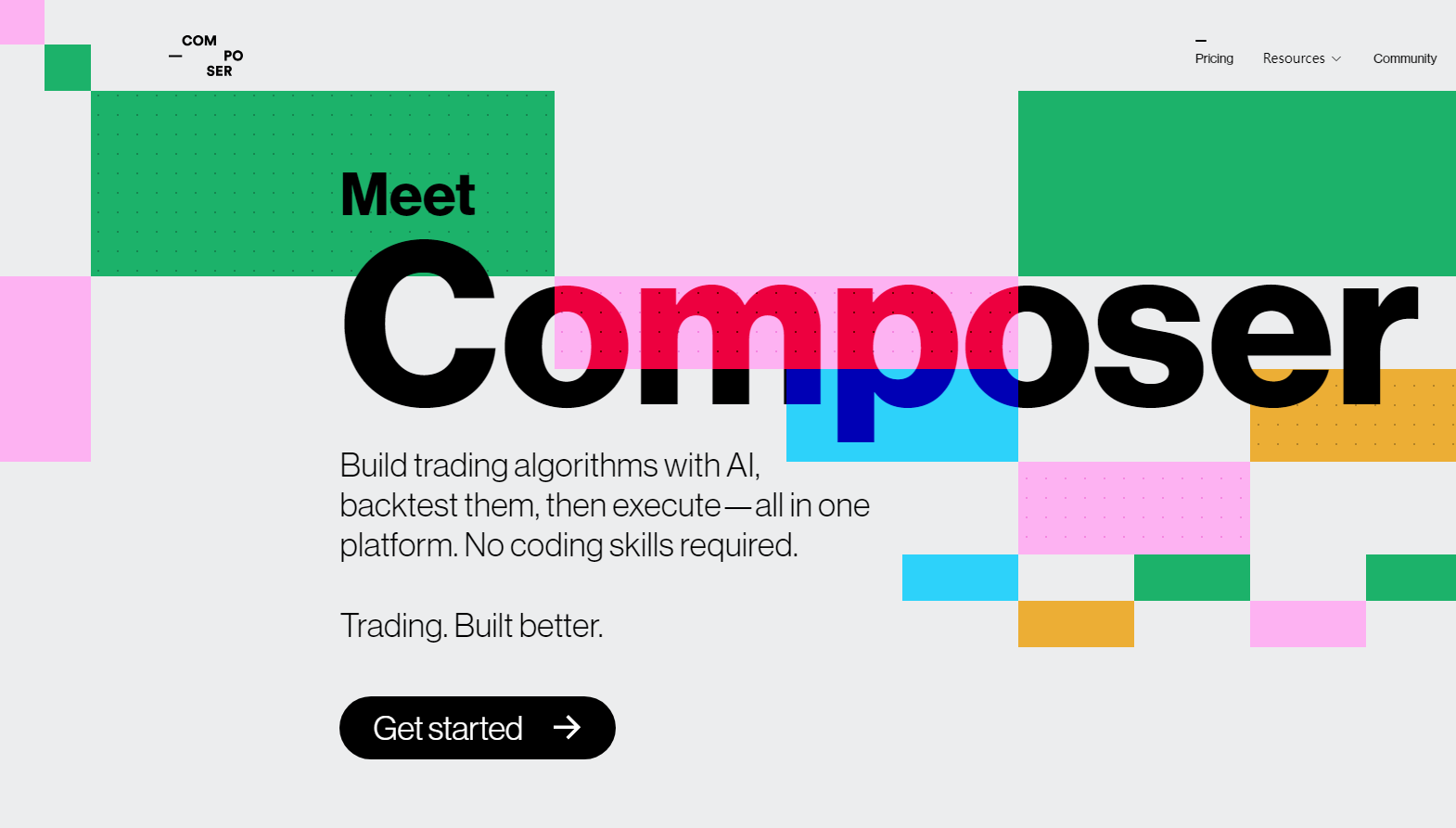 COM
PO
SER

Pricing
Resources
Community

Meet
Composer

Build trading algorithms with AI, backtest them, then execute—all in one platform. No coding skills required.

Trading. Built better.

Get started